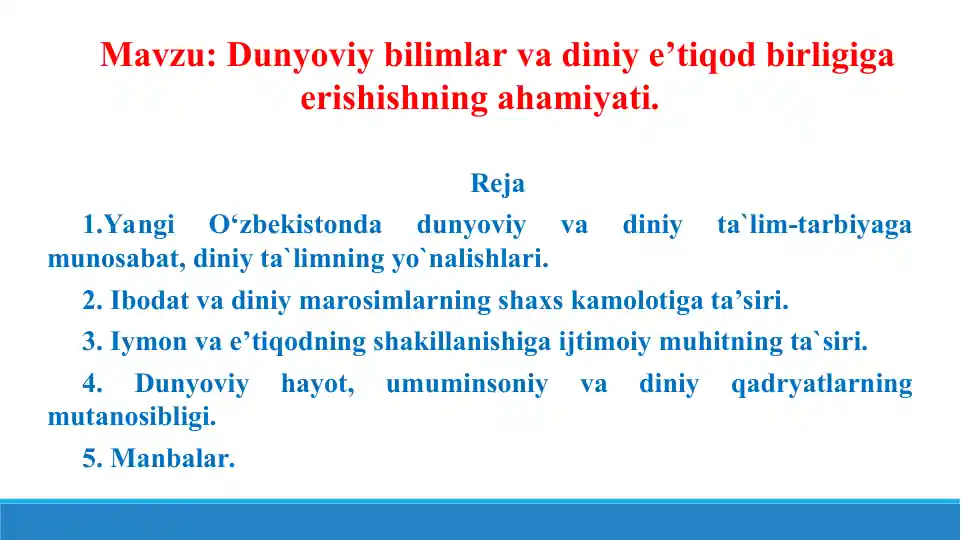 Mavzu: Dunyoviy bilimlar va diniy e’tiqod birligiga erishishning ahamiyati.

Reja

1.Yangi O‘zbekistonda dunyoviy va diniy ta`lim-tarbiyaga munosabat, diniy ta`limning yo`nalishlari.

2. Ibodat va diniy marosimlarning shaxs kamolotiga ta’siri.

3. Iymon va e’tiqodning shakillanishiga ijtimoiy muhitning ta`siri.

4. Dunyoviy hayot, umuminsoniy va diniy qadryatlarning mutanosibligi.

5. Manbalar.